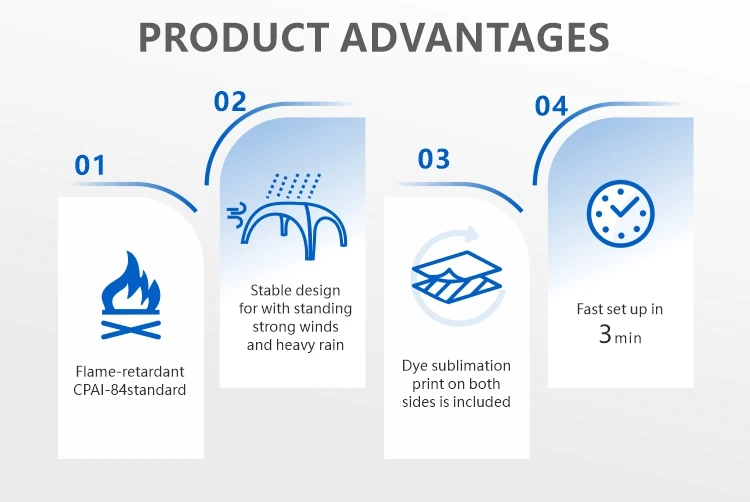 PRODUCT ADVANTAGES

01

Flame-retardant CPAI-84standard

02

Stable design for with standing strong winds and heavy rain

03

Dye sublimation print on both sides is included

04

Fast set up in 3 min